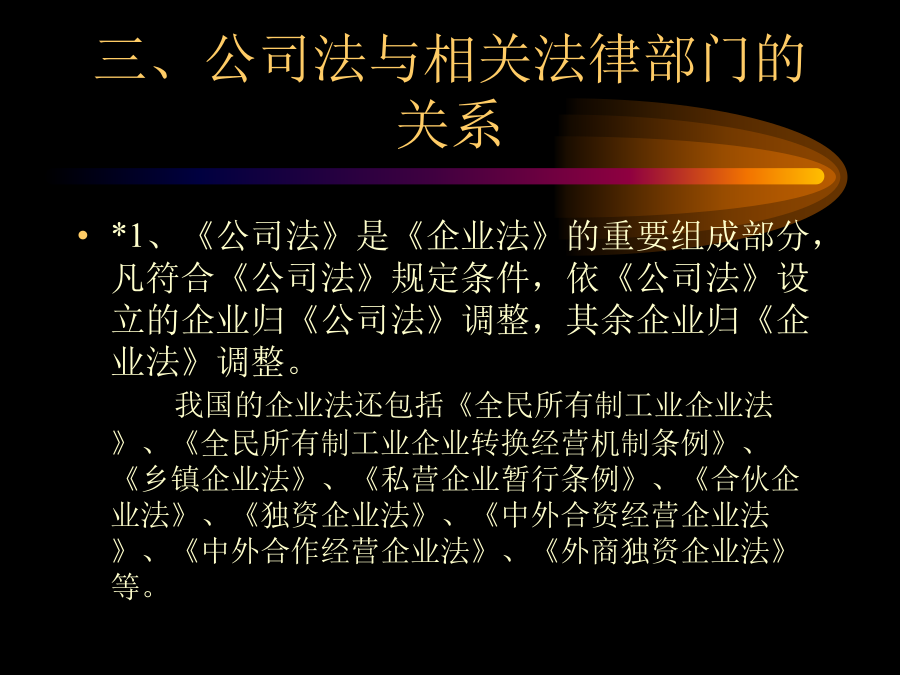 三、公司法与相关法律部门的关系

• *1、《公司法》是《企业法》的重要组成部分，凡符合《公司法》规定条件，依《公司法》设立的企业归《公司法》调整，其余企业归《企业法》调整。

我国的企业法还包括《全民所有制工业企业法》、《全民所有制工业企业转换经营机制条例》、《乡镇企业法》、《私营企业暂行条例》、《合伙企业法》、《独资企业法》、《中外合资经营企业法》、《中外合作经营企业法》、《外商独资企业法》等。